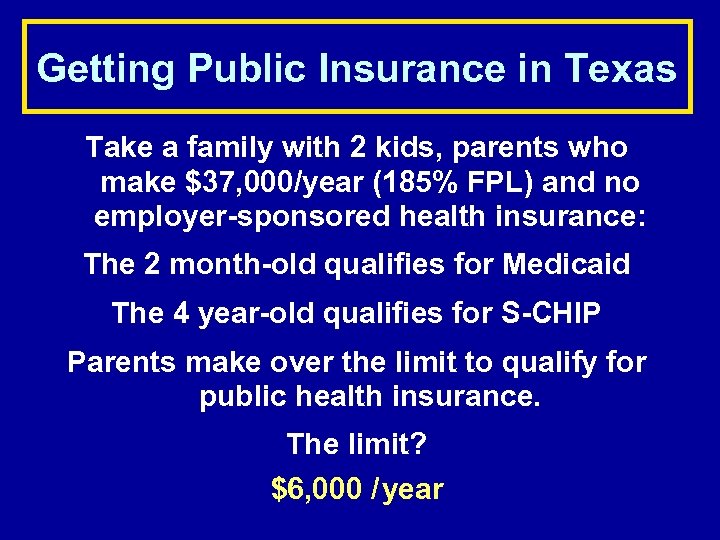 Getting Public Insurance in Texas

Take a family with 2 kids, parents who make \$37,000/year (185% FPL) and no employer-sponsored health insurance:

The 2 month-old qualifies for Medicaid

The 4 year-old qualifies for S-CHIP

Parents make over the limit to qualify for public health insurance.

The limit?

\$6,000 /year